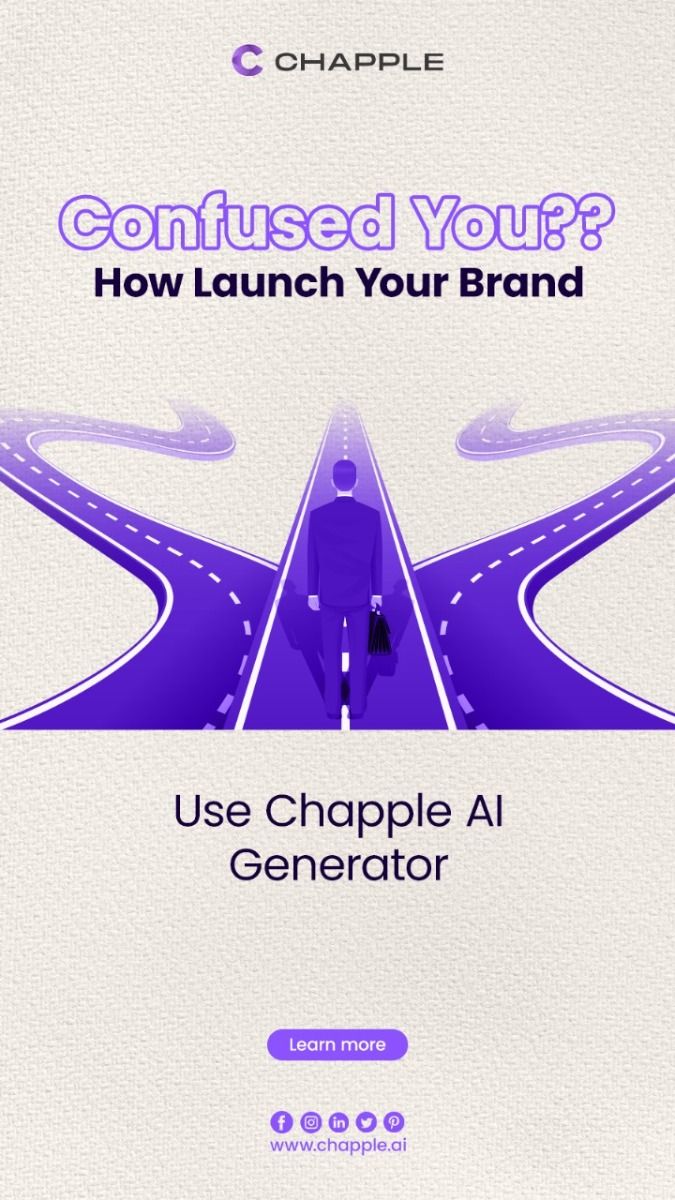 CHAPPLE

Confused You??
How Launch Your Brand

Use Chapple AI Generator

Learn more

www.chapple.ai